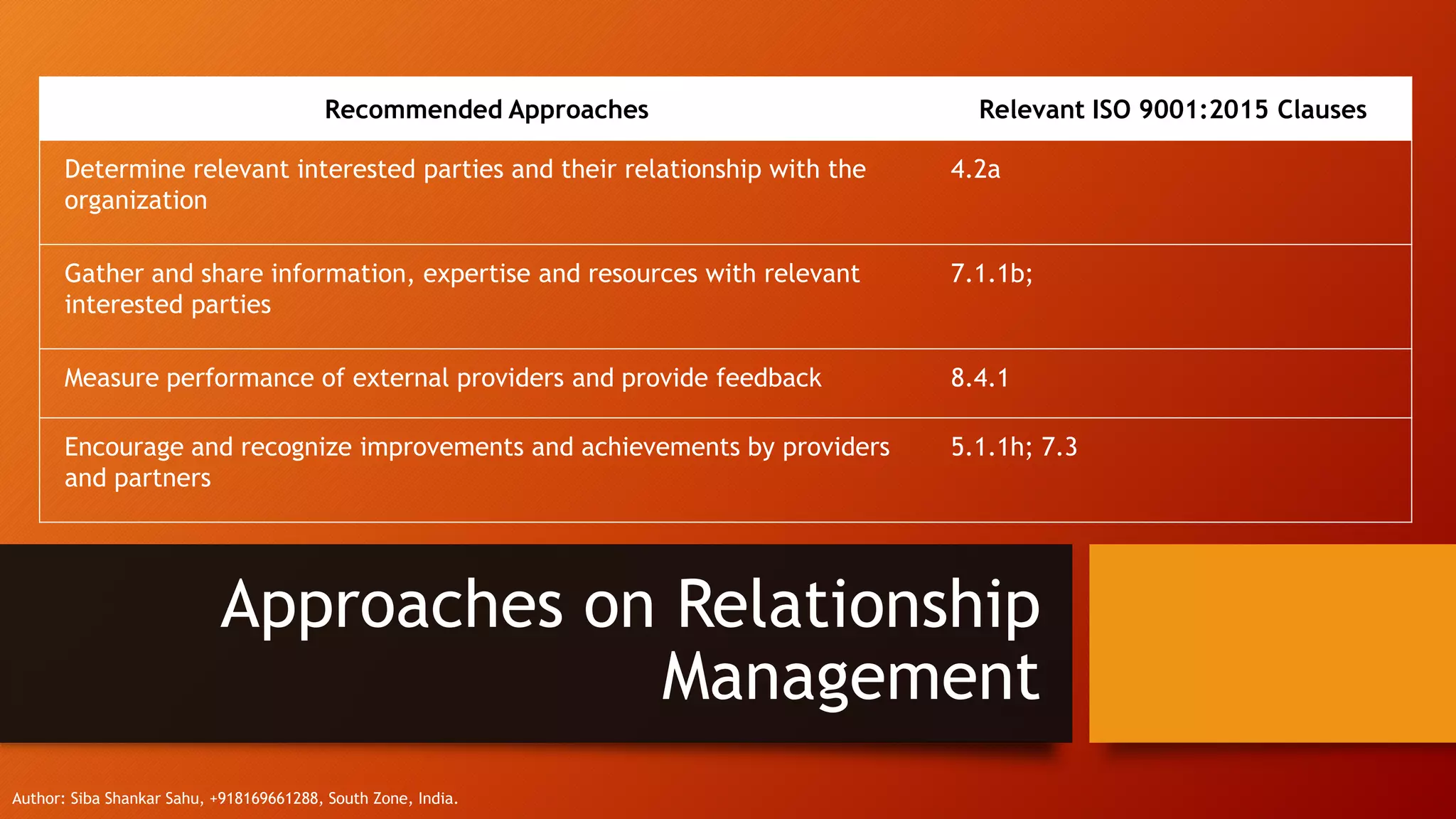 | Recommended Approaches | Relevant ISO 9001:2015 Clauses |
|---|---|
| Determine relevant interested parties and their relationship with the organization | 4.2a |
| Gather and share information, expertise and resources with relevant interested parties | 7.1.1b; |
| Measure performance of external providers and provide feedback | 8.4.1 |
| Encourage and recognize improvements and achievements by providers and partners | 5.1.1h; 7.3 |

Approaches on Relationship Management

Author: Siba Shankar Sahu, +918169661288, South Zone, India.